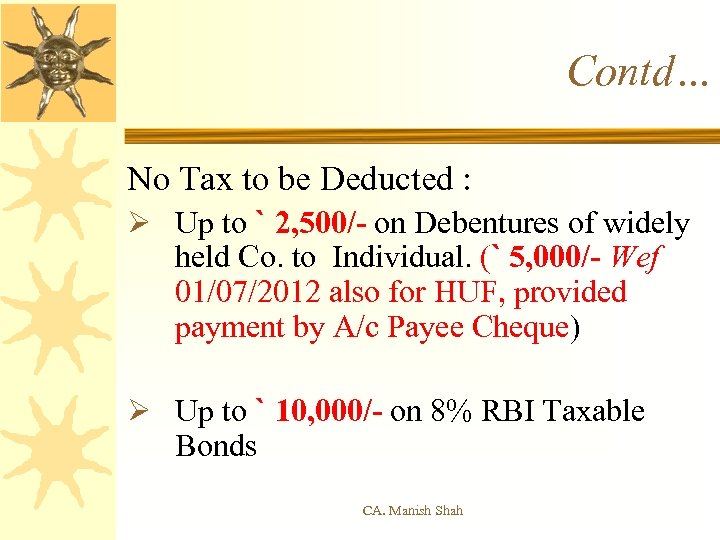 Contd…

No Tax to be Deducted :

➢ Up to ` 2,500/- on Debentures of widely held Co. to Individual. (` 5,000/- Wef 01/07/2012 also for HUF, provided payment by A/c Payee Cheque)

➢ Up to ` 10,000/- on 8% RBI Taxable Bonds

CA. Manish Shah